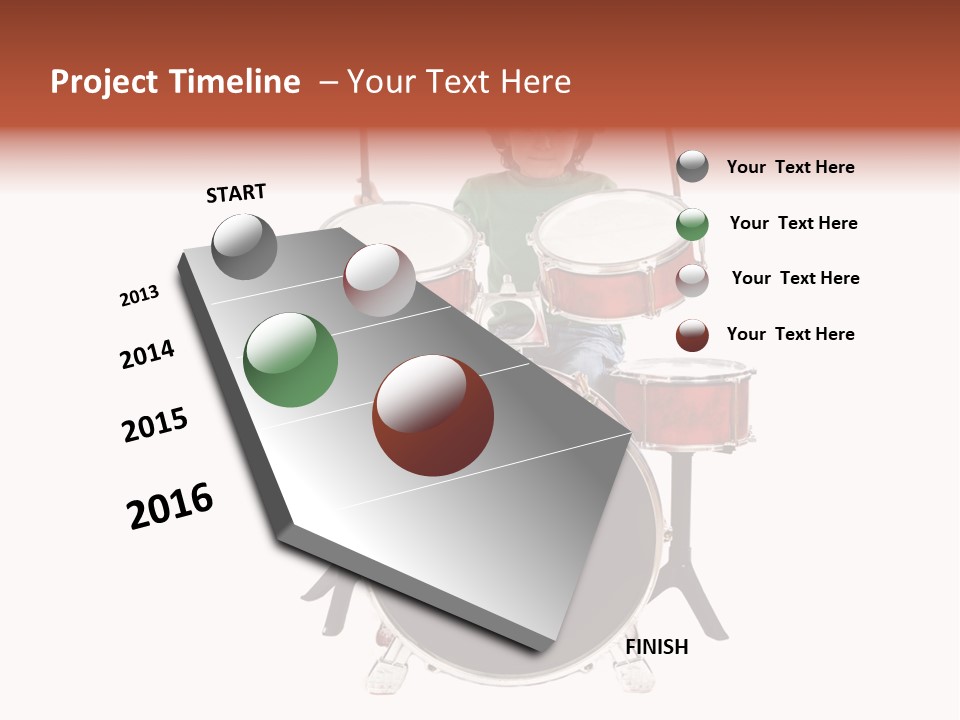 Project Timeline – Your Text Here

START

2013

2014

2015

2016

FINISH

Your Text Here

Your Text Here

Your Text Here

Your Text Here